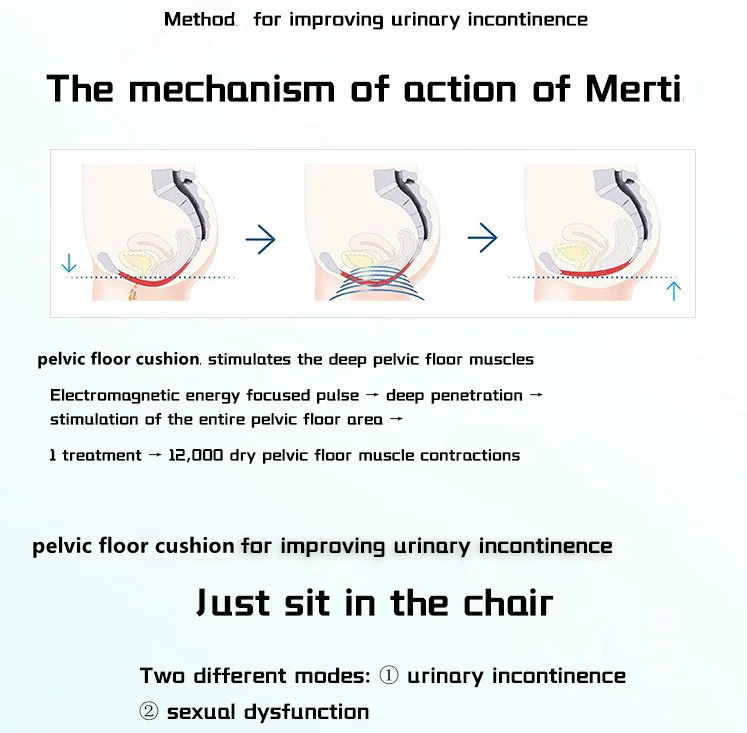 Method. for improving urinary incontinence

The mechanism of action of Merti

pelvic floor cushion. stimulates the deep pelvic floor muscles

Electromagnetic energy focused pulse → deep penetration → stimulation of the entire pelvic floor area →

1 treatment → 12,000 dry pelvic floor muscle contractions

pelvic floor cushion for improving urinary incontinence

Just sit in the chair

Two different modes: ① urinary incontinence ② sexual dysfunction